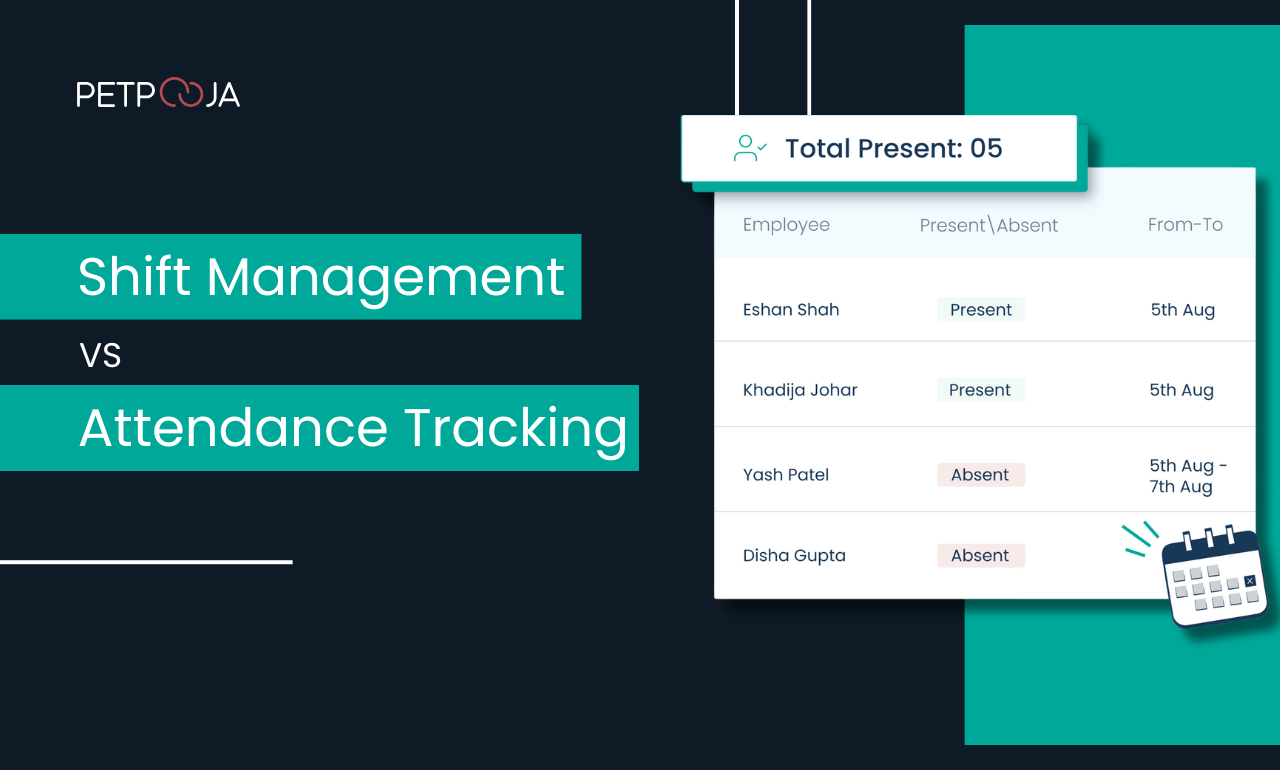 PETPOOJA

Shift Management

VS

Attendance Tracking

Total Present: 05

| Employee | Present\Absent | From-To |
|---|---|---|
| Eshan Shah | Present | 5th Aug |
| Khadija Johar | Present | 5th Aug |
| Yash Patel | Absent | 5th Aug - 7th Aug |
| Disha Gupta | Absent | |